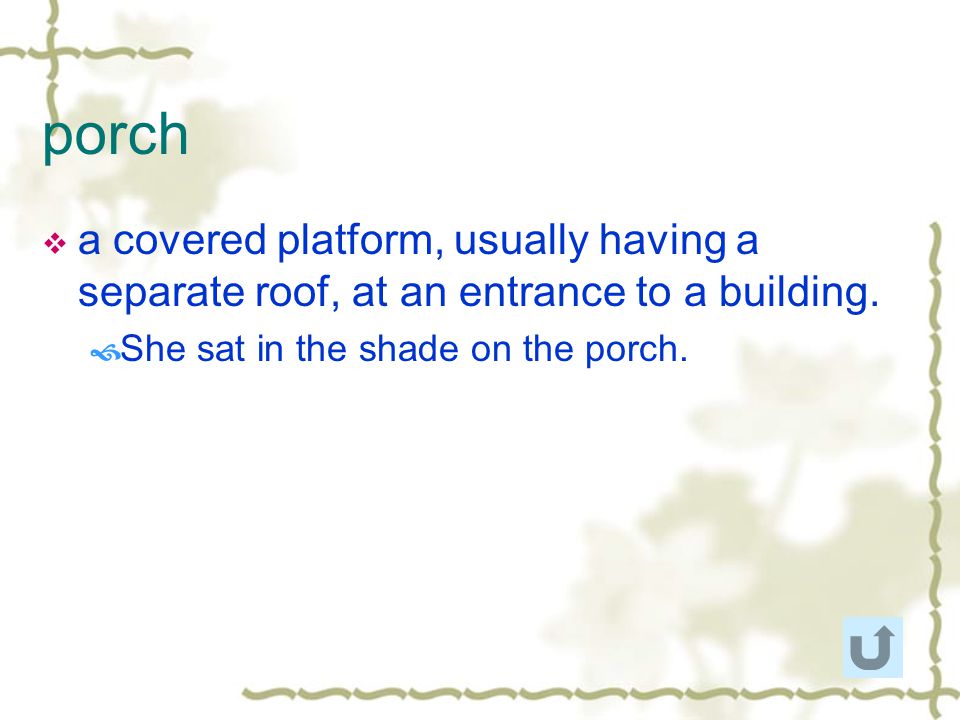 porch

a covered platform, usually having a separate roof, at an entrance to a building.

She sat in the shade on the porch.